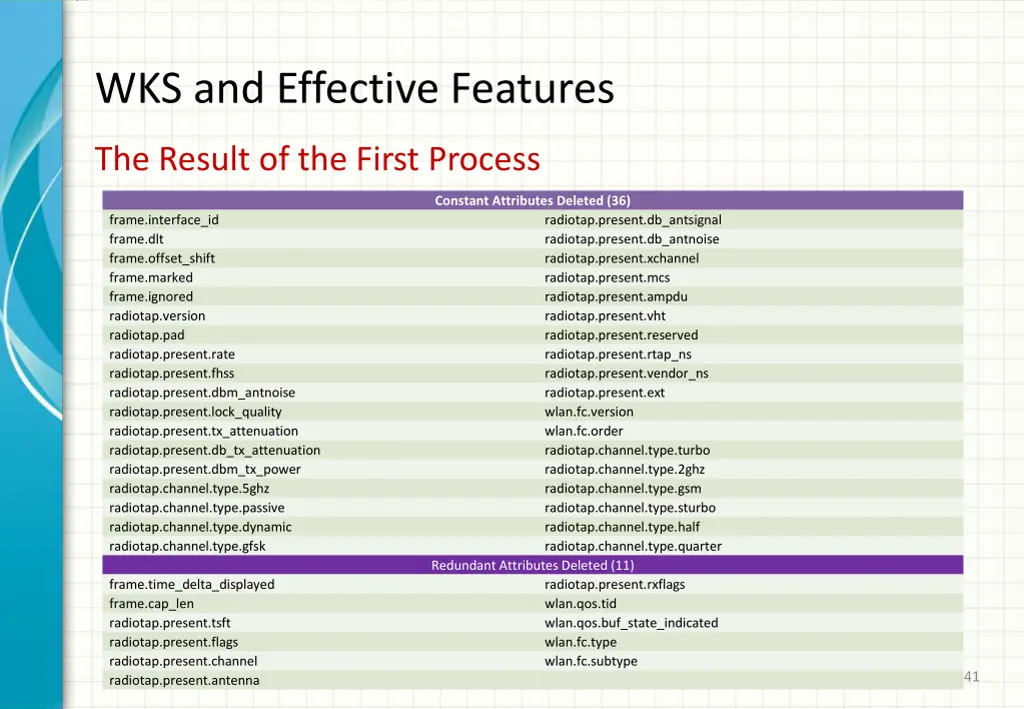 WKS and Effective Features

The Result of the First Process

| Constant Attributes Deleted (36) | |
|---|---|
| frame.interface_id | radiotap.present.db_antsignal |
| frame.dlt | radiotap.present.db_antnoise |
| frame.offset_shift | radiotap.present.xchannel |
| frame.marked | radiotap.present.mcs |
| frame.ignored | radiotap.present.ampdu |
| radiotap.version | radiotap.present.vht |
| radiotap.pad | radiotap.present.reserved |
| radiotap.present.rate | radiotap.present.rtap_ns |
| radiotap.present.fhss | radiotap.present.vendor_ns |
| radiotap.present.dbm_antnoise | radiotap.present.ext |
| radiotap.present.lock_quality | wlan.fc.version |
| radiotap.present.tx_attenuation | wlan.fc.order |
| radiotap.present.db_tx_attenuation | radiotap.channel.type.turbo |
| radiotap.present.dbm_tx_power | radiotap.channel.type.2ghz |
| radiotap.channel.type.5ghz | radiotap.channel.type.gsm |
| radiotap.channel.type.passive | radiotap.channel.type.sturbo |
| radiotap.channel.type.dynamic | radiotap.channel.type.half |
| radiotap.channel.type.gfsk | radiotap.channel.type.quarter |
| Redundant Attributes Deleted (11) | |
| frame.time_delta_displayed | radiotap.present.rxflags |
| frame.cap_len | wlan.qos.tid |
| radiotap.present.tsft | wlan.qos.buf_state_indicated |
| radiotap.present.flags | wlan.fc.type |
| radiotap.present.channel | wlan.fc.subtype |
| radiotap.present.antenna | |

41